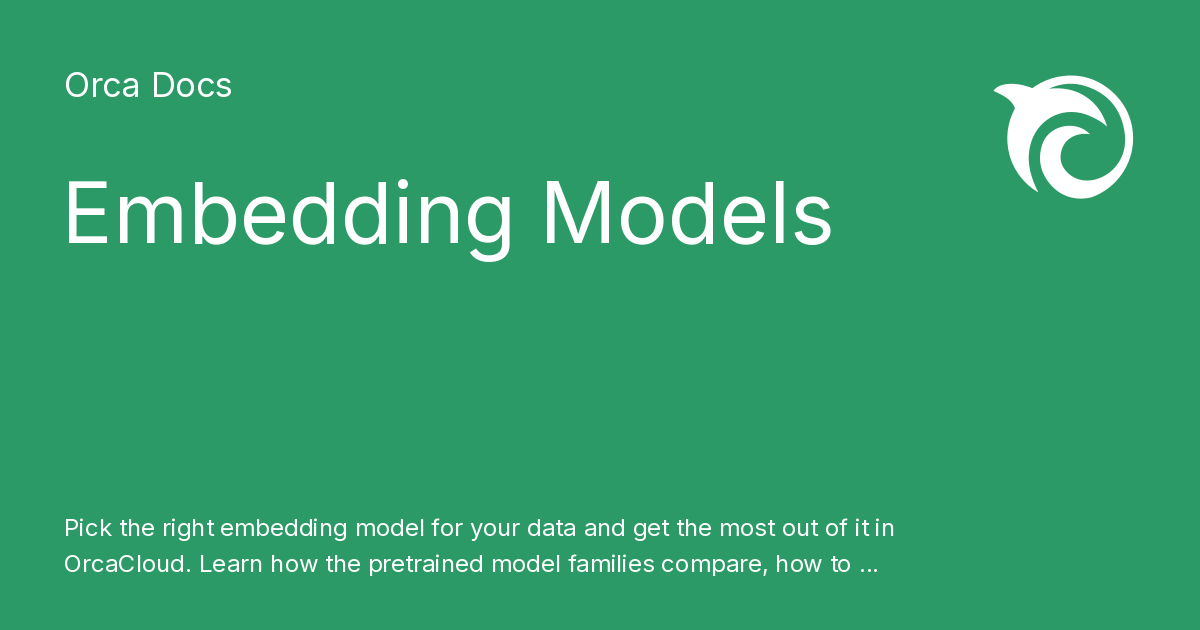 Orca Docs

Embedding Models

Pick the right embedding model for your data and get the most out of it in OrcaCloud. Learn how the pretrained model families compare, how to ...